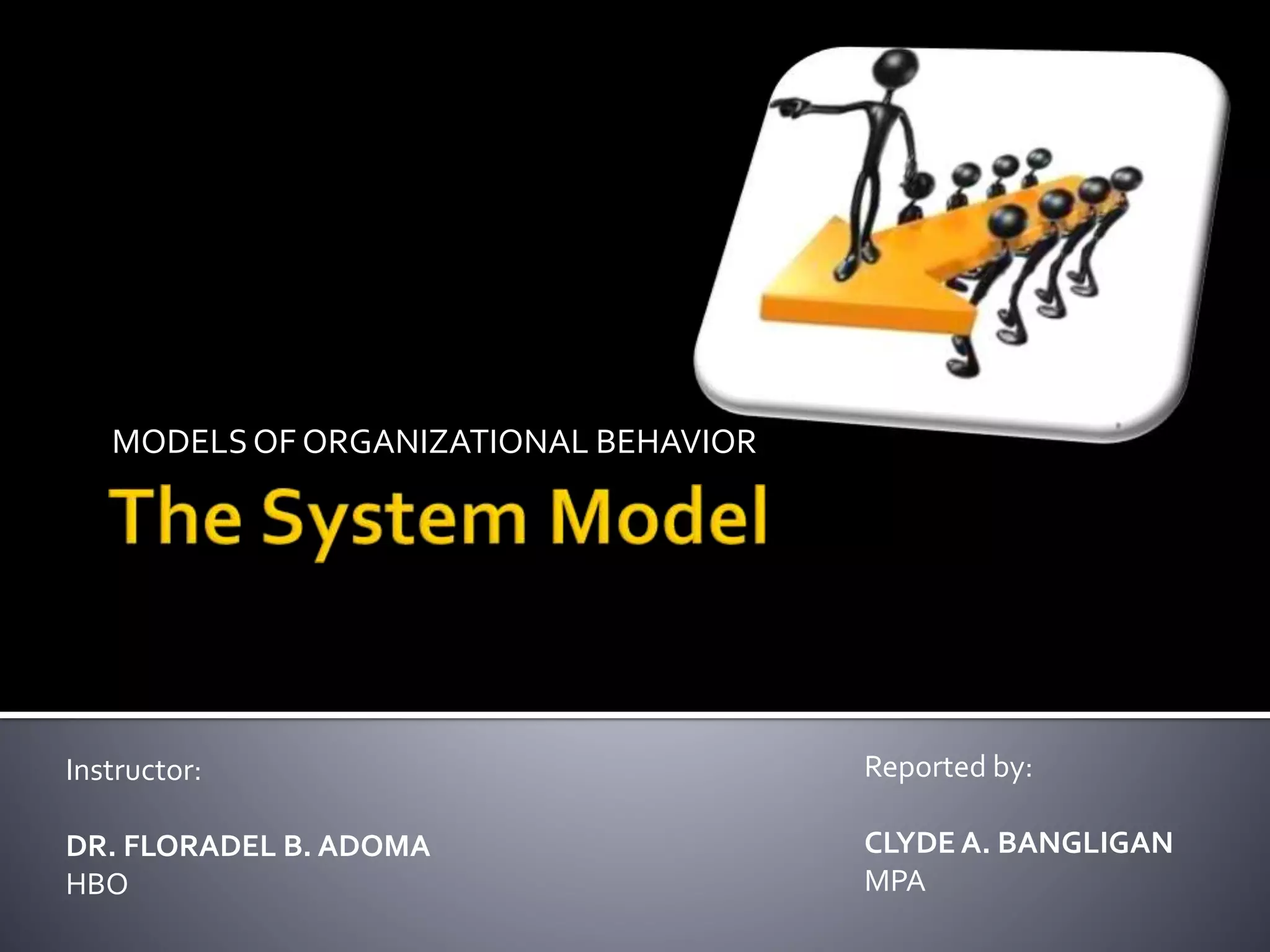 MODELS OF ORGANIZATIONAL BEHAVIOR

The System Model

Instructor:

DR. FLORADEL B. ADOMA
HBO

Reported by:

CLYDE A. BANGLIGAN
MPA